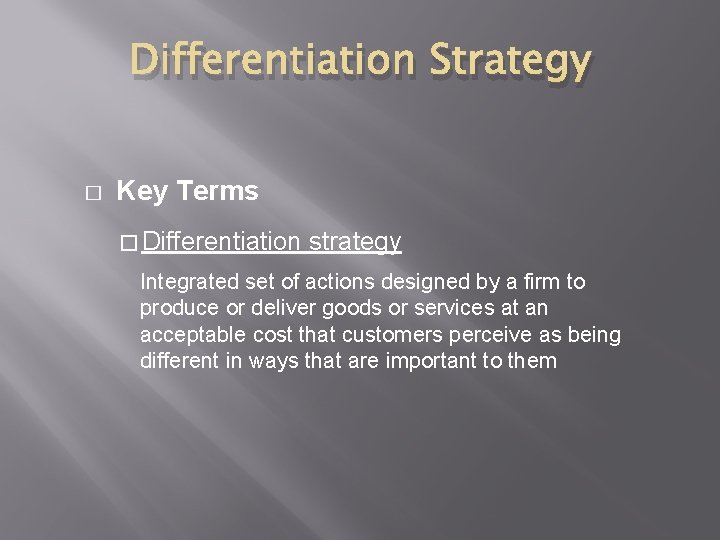 Differentiation Strategy

□ Key Terms

□ Differentiation strategy

Integrated set of actions designed by a firm to produce or deliver goods or services at an acceptable cost that customers perceive as being different in ways that are important to them